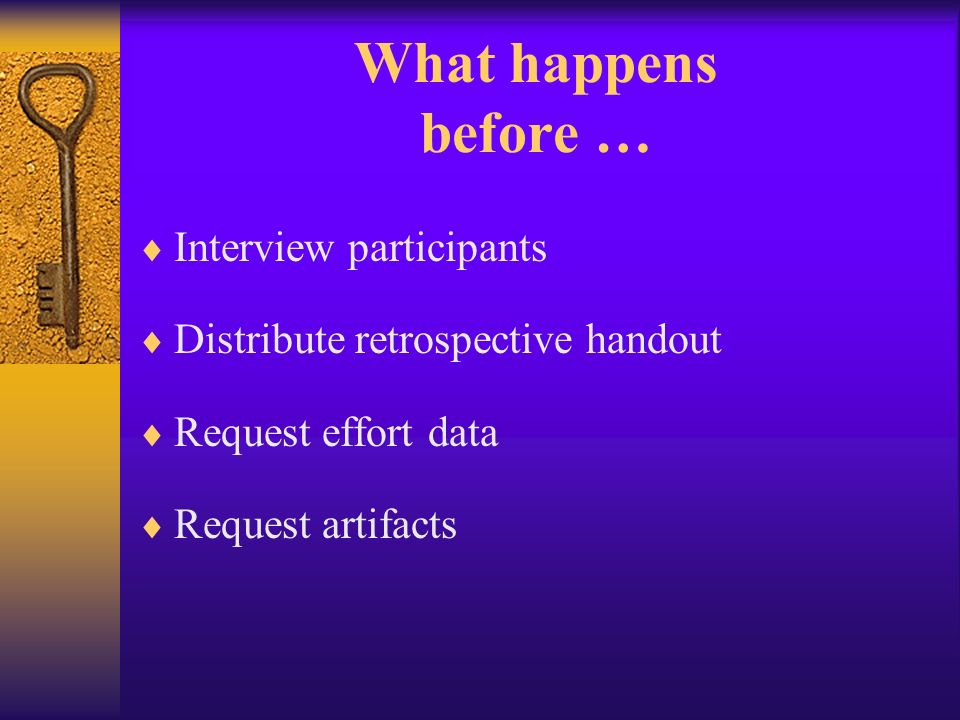 What happens before …

♦ Interview participants

♦ Distribute retrospective handout

♦ Request effort data

♦ Request artifacts